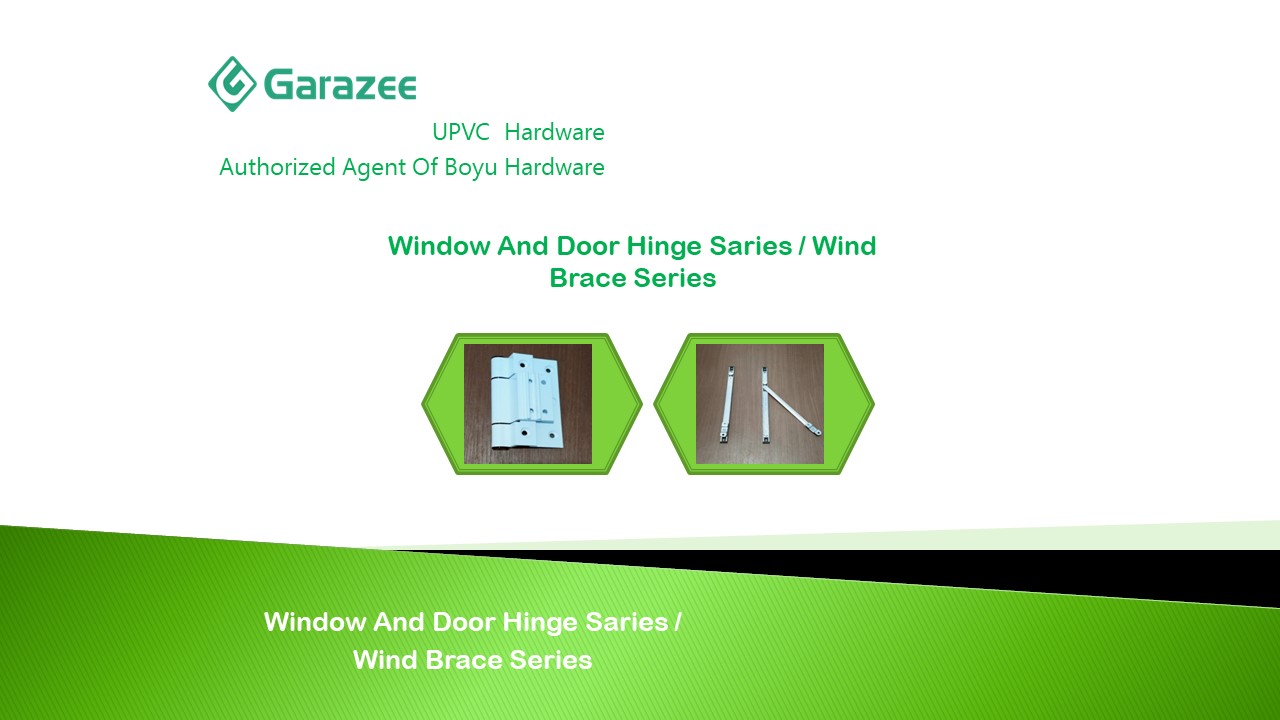 Garazee

UPVC Hardware
Authorized Agent Of Boyu Hardware

Window And Door Hinge Saries / Wind Brace Series

Window And Door Hinge Saries / Wind Brace Series